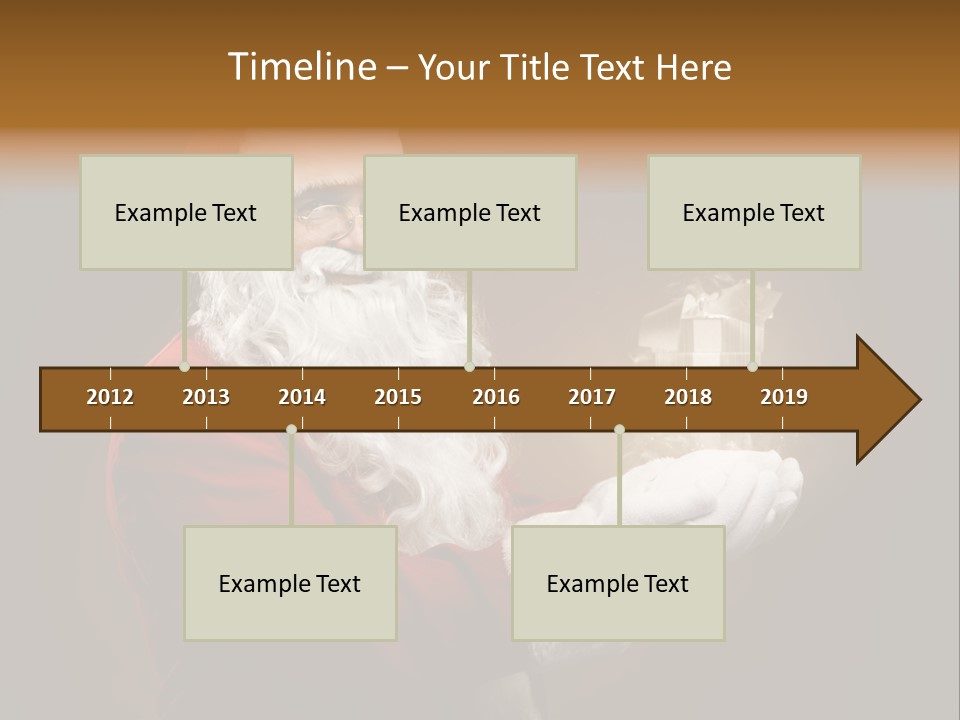 Timeline – Your Title Text Here

Example Text

Example Text

Example Text

2012
2013
2014
2015
2016
2017
2018
2019

Example Text

Example Text